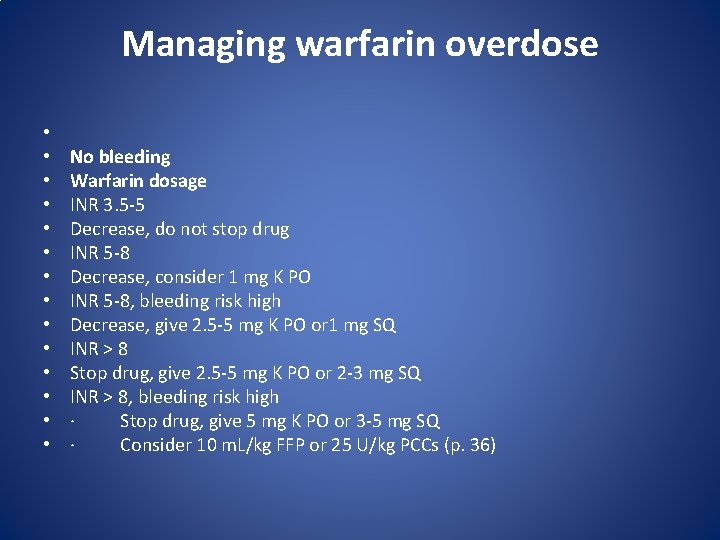 Managing warfarin overdose

•
• No bleeding
• Warfarin dosage
• INR 3.5-5
• Decrease, do not stop drug
• INR 5-8
• Decrease, consider 1 mg K PO
• INR 5-8, bleeding risk high
• Decrease, give 2.5-5 mg K PO or1 mg SQ
• INR > 8
• Stop drug, give 2.5-5 mg K PO or 2-3 mg SQ
• INR > 8, bleeding risk high
• · Stop drug, give 5 mg K PO or 3-5 mg SQ
• · Consider 10 mL/kg FFP or 25 U/kg PCCs (p. 36)